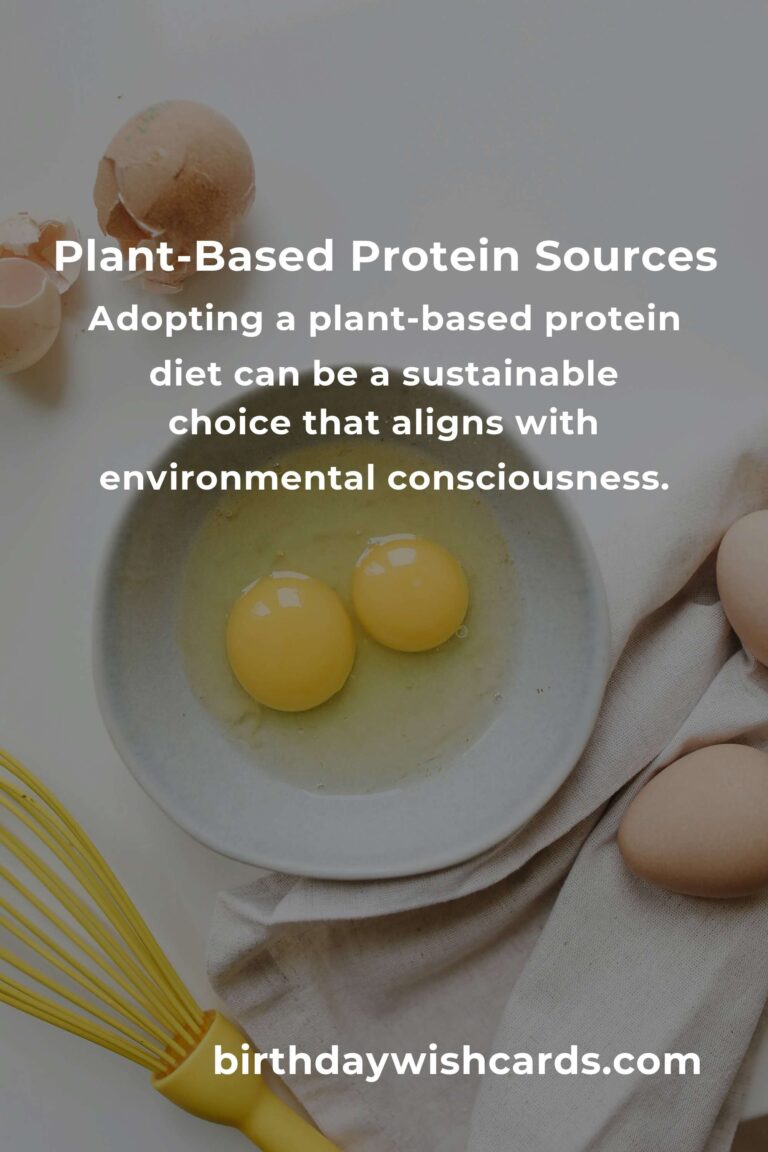 Plant-Based Protein Sources

Adopting a plant-based protein diet can be a sustainable choice that aligns with environmental consciousness.

birthdaywishcards.com